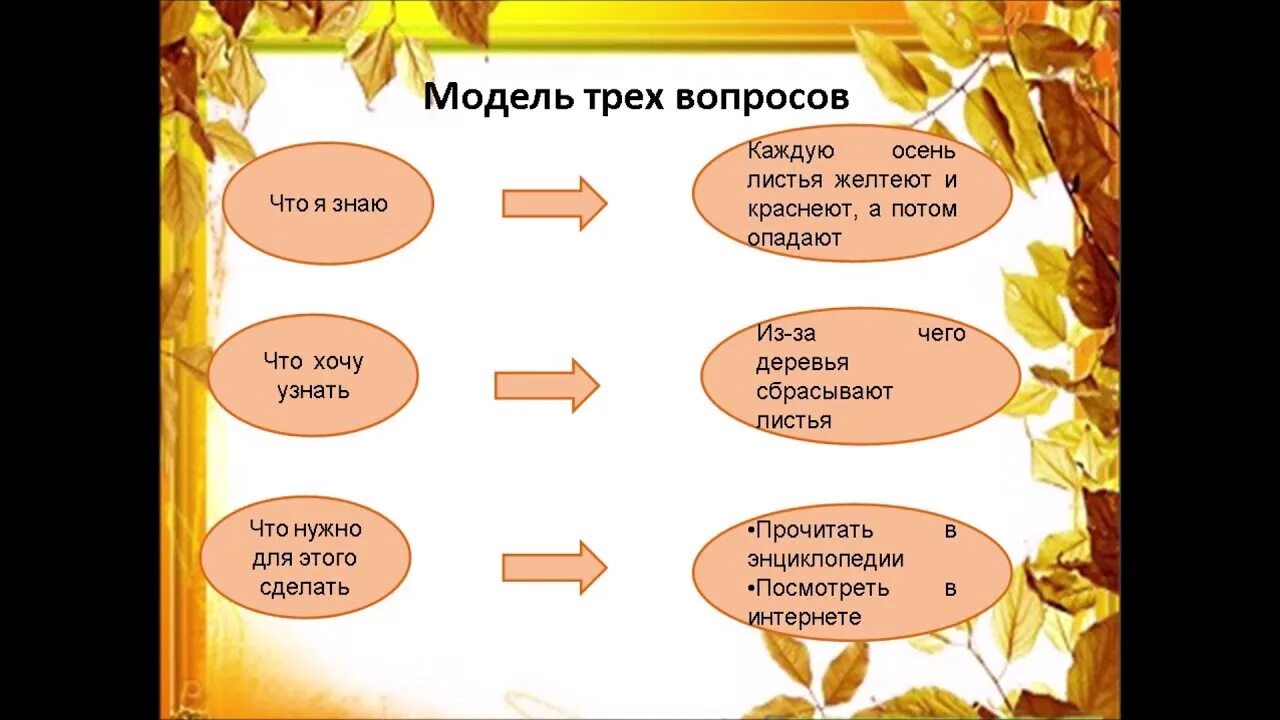 Модель трех вопросов

Что я знаю

Каждую осень листья желтеют и краснеют, а потом опадают

Что хочу узнать

Из-за чего деревья сбрасывают листья

Что нужно для этого сделать

•Прочитать в энциклопедии
•Посмотреть в интернете